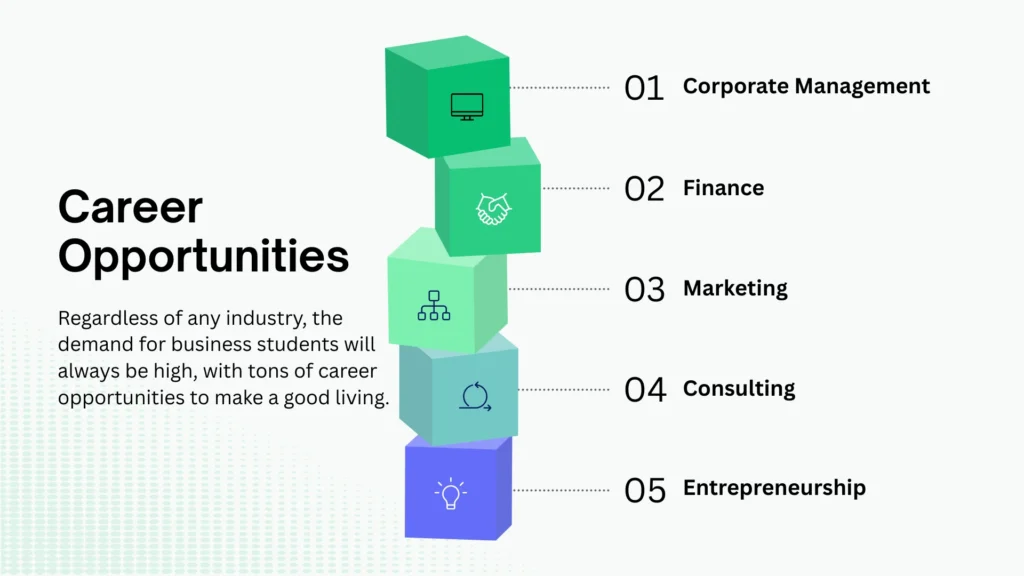 Career Opportunities

Regardless of any industry, the demand for business students will always be high, with tons of career opportunities to make a good living.

01 Corporate Management

02 Finance

03 Marketing

04 Consulting

05 Entrepreneurship